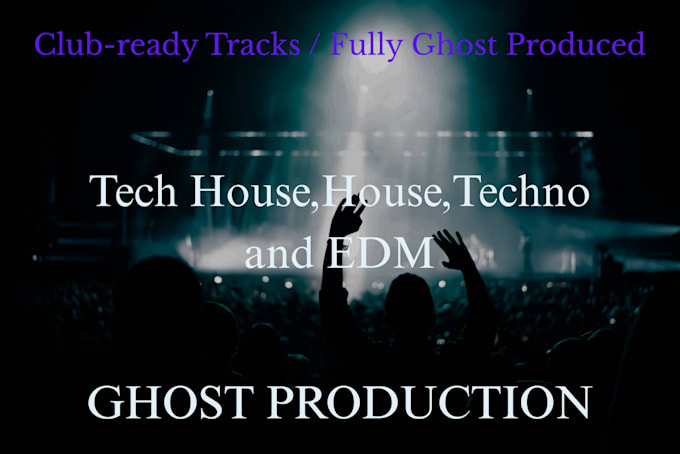 Club-ready Tracks / Fully Ghost Produced

Tech House,House,Techno and EDM

GHOST PRODUCTION